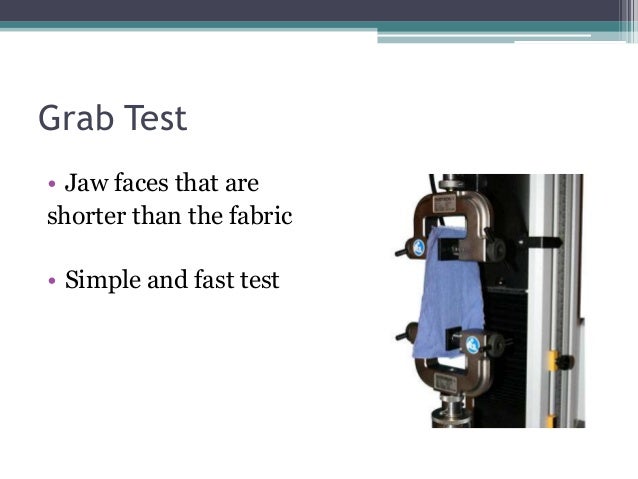 Grab Test

• Jaw faces that are shorter than the fabric

• Simple and fast test